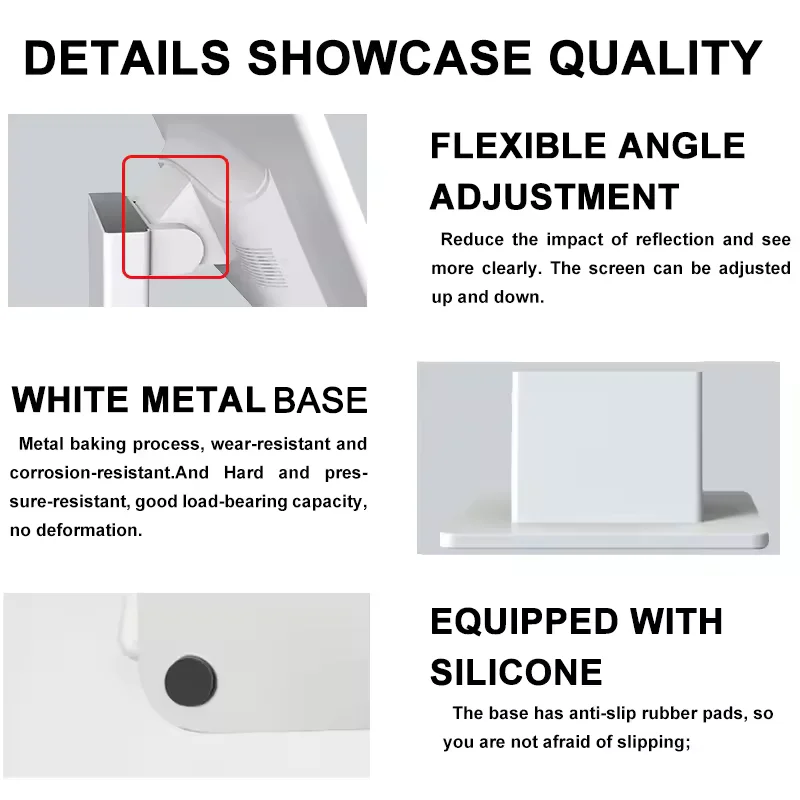 DETAILS SHOWCASE QUALITY

FLEXIBLE ANGLE ADJUSTMENT

Reduce the impact of reflection and see more clearly. The screen can be adjusted up and down.

WHITE METAL BASE

Metal baking process, wear-resistant and corrosion-resistant.And Hard and pressure-resistant, good load-bearing capacity, no deformation.

EQUIPPED WITH SILICONE

The base has anti-slip rubber pads, so you are not afraid of slipping;